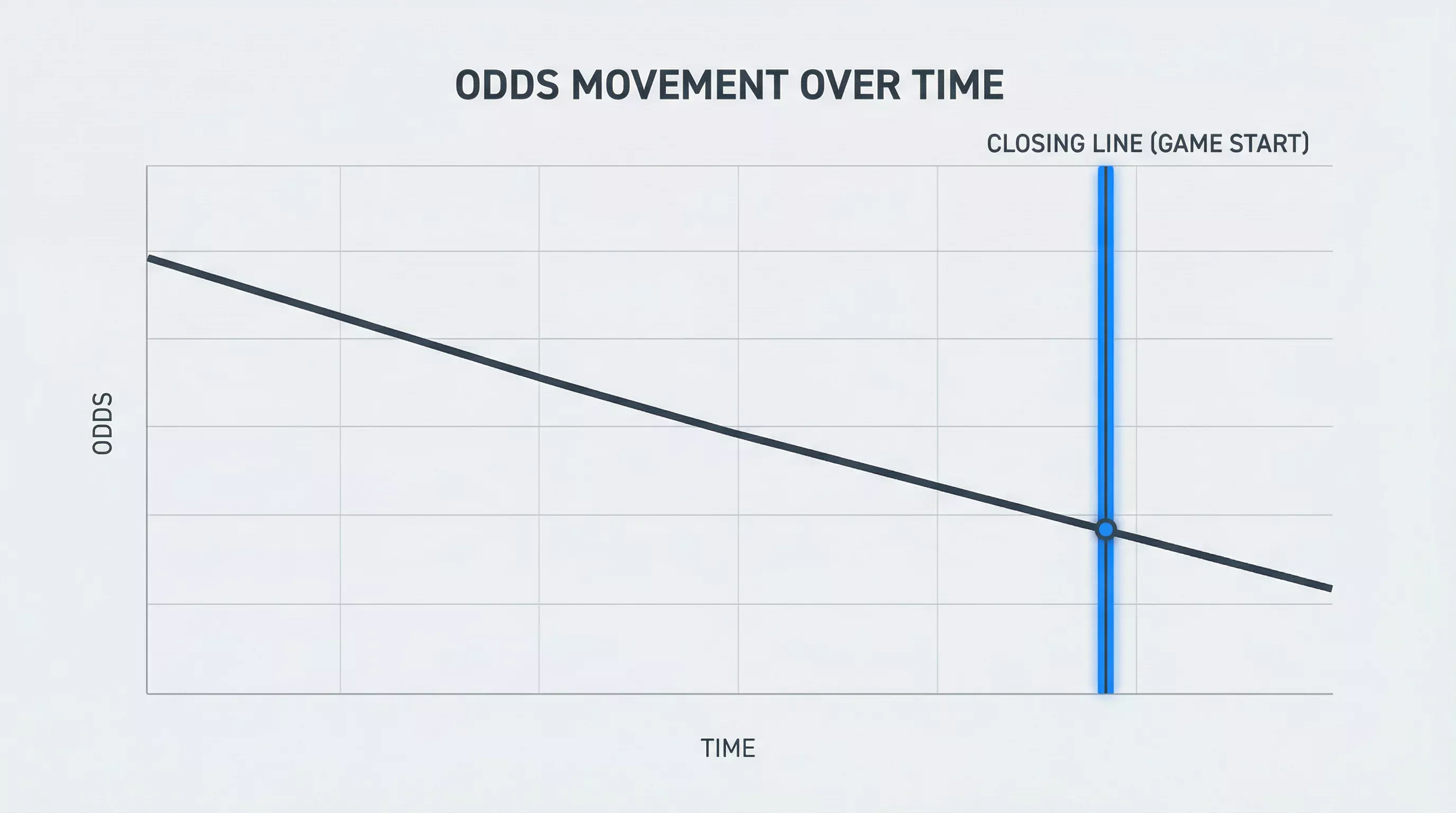 ODDS MOVEMENT OVER TIME

CLOSING LINE (GAME START)

ODDS

TIME